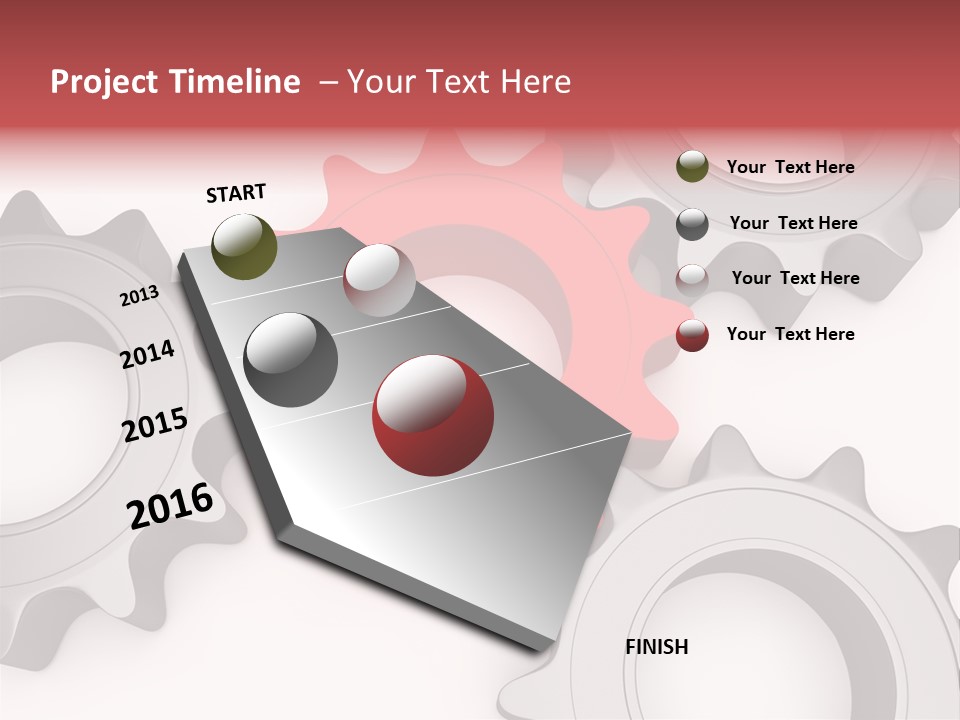 Project Timeline – Your Text Here

START

2013

2014

2015

2016

Your Text Here

Your Text Here

Your Text Here

Your Text Here

FINISH